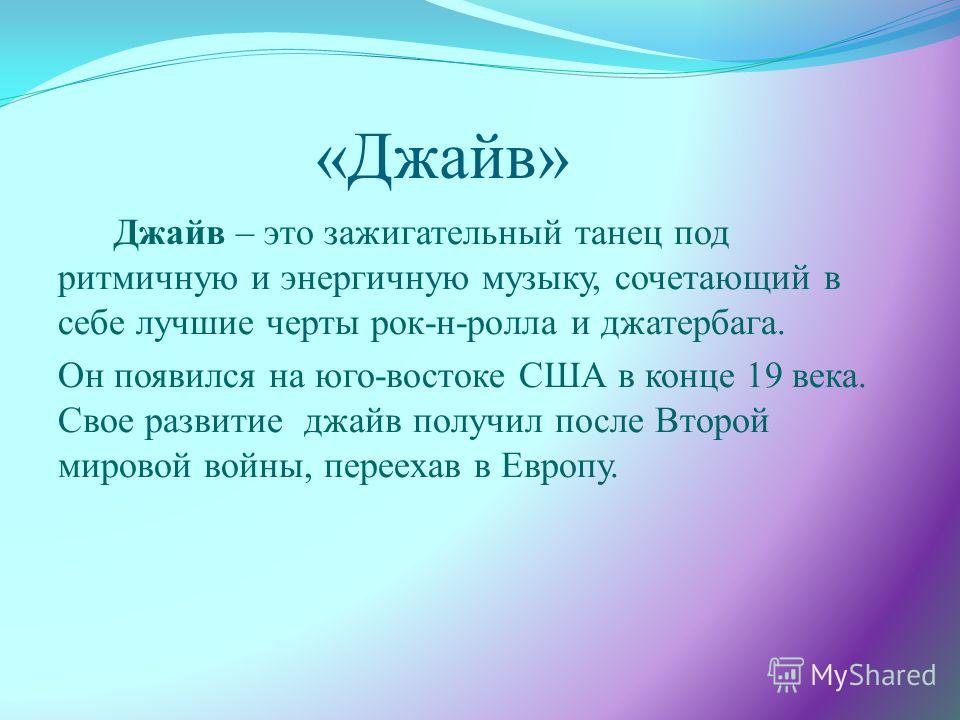 «Джайв»

Джайв – это зажигательный танец под ритмичную и энергичную музыку, сочетающий в себе лучшие черты рок-н-ролла и джатербага.

Он появился на юго-востоке США в конце 19 века. Свое развитие джайв получил после Второй мировой войны, переехав в Европу.

MyShared